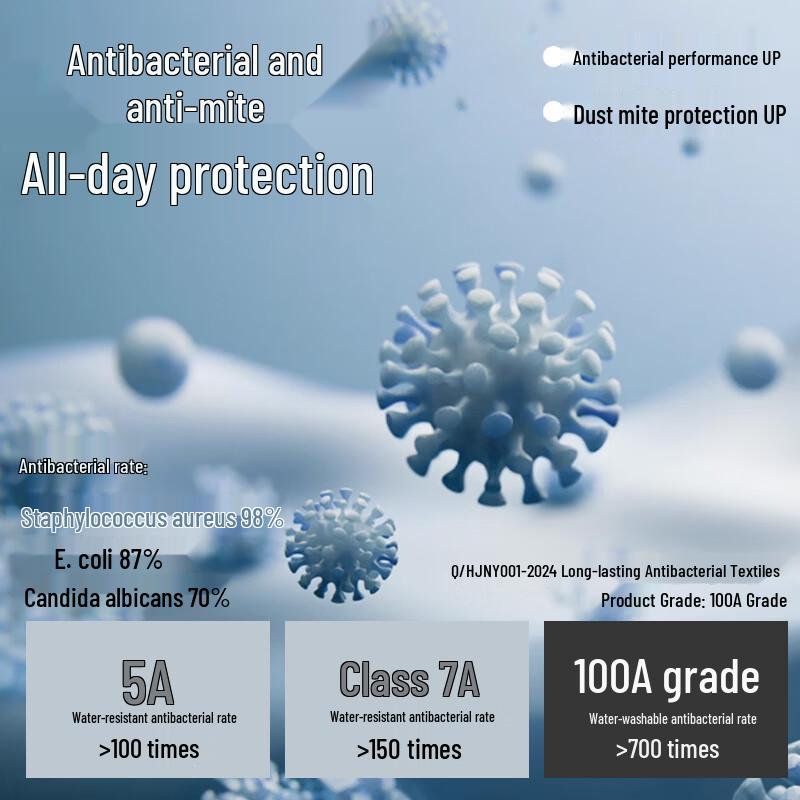 Antibacterial and anti-mite

All-day protection

Antibacterial performance UP

Dust mite protection UP

Antibacterial rate:

Staphylococcus aureus 98%

E. coli 87%

Candida albicans 70%

Q/HJNY001-2024 Long-lasting Antibacterial Textiles

Product Grade: 100A Grade

5A
Water-resistant antibacterial rate
>100 times

Class 7A
Water-resistant antibacterial rate
>150 times

100A grade
Water-washable antibacterial rate
>700 times